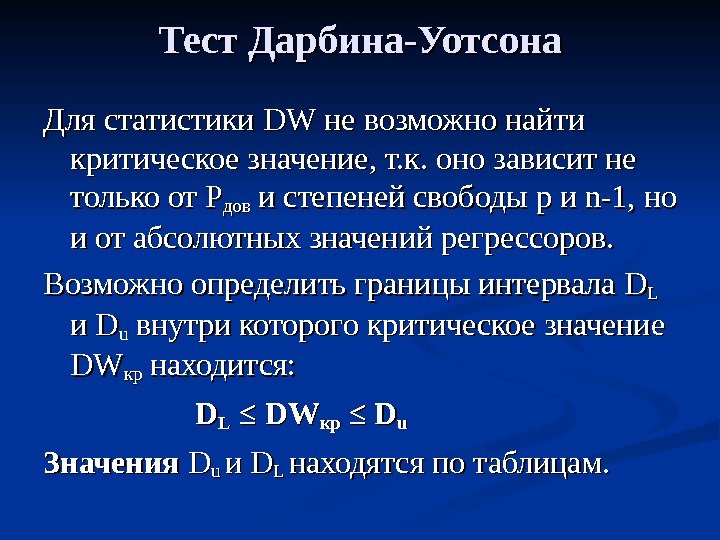 Тест Дарбина-Уотсона

Для статистики DW не возможно найти критическое значение, т.к. оно зависит не только от $P_{дов}$ и степеней свободы p и n-1, но и от абсолютных значений регрессоров.

Возможно определить границы интервала $D_L$ и $D_u$ внутри которого критическое значение $DW_{кр}$ находится:

$D_L \leq DW_{кр} \leq D_u$

Значения $D_u$ и $D_L$ находятся по таблицам.